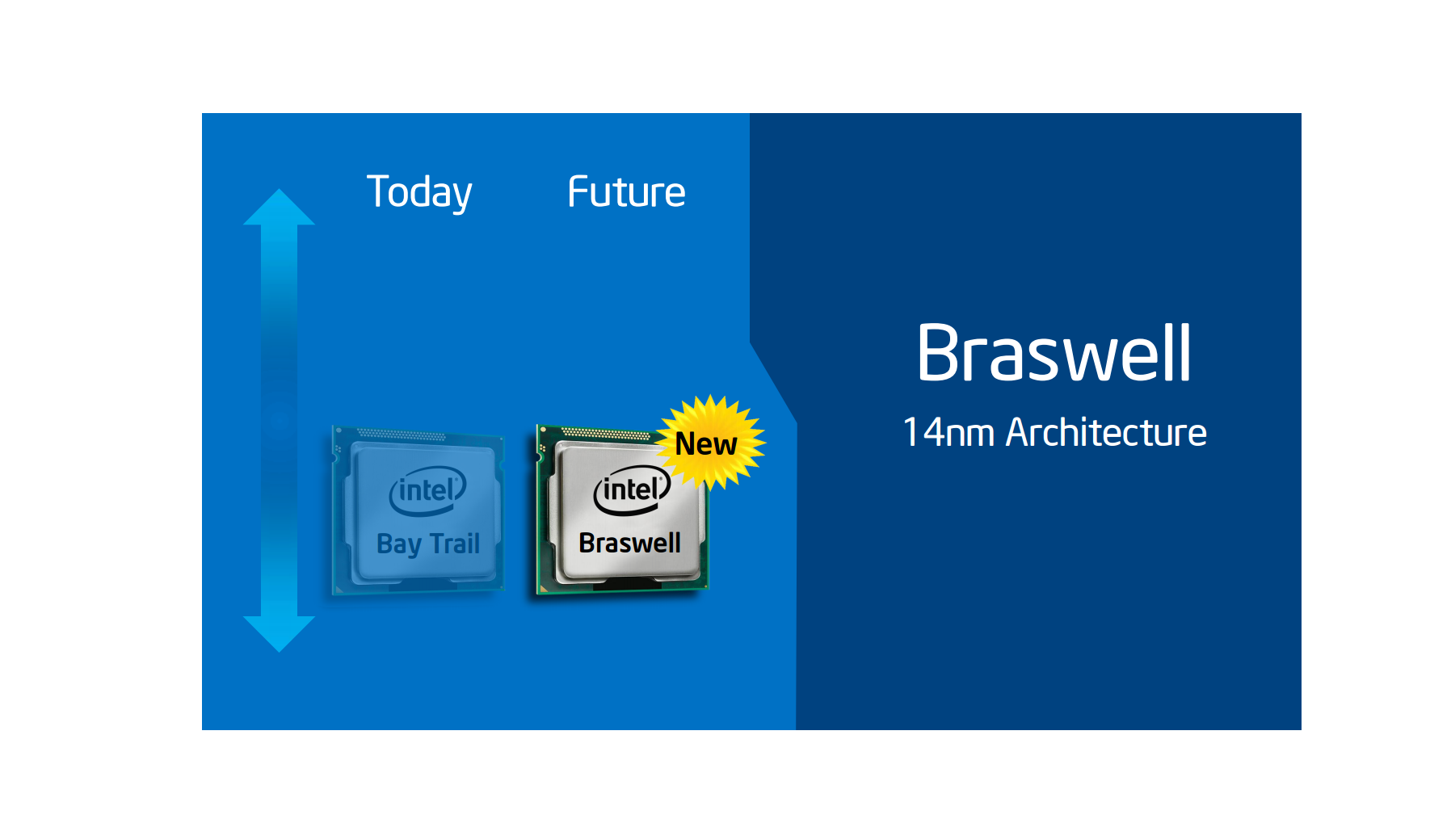 Today Future

intel
Bay Trail

New

intel
Braswell

Braswell
14nm Architecture